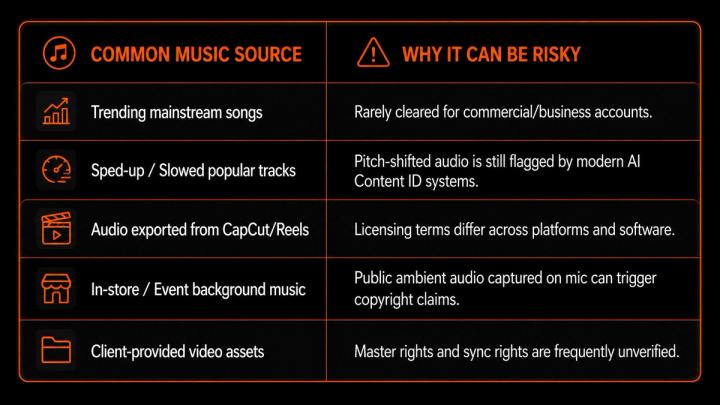 | COMMON MUSIC SOURCE | WHY IT CAN BE RISKY |
|---|---|
| Trending mainstream songs | Rarely cleared for commercial/business accounts. |
| Sped-up / Slowed popular tracks | Pitch-shifted audio is still flagged by modern AI Content ID systems. |
| Audio exported from CapCut/Reels | Licensing terms differ across platforms and software. |
| In-store / Event background music | Public ambient audio captured on mic can trigger copyright claims. |
| Client-provided video assets | Master rights and sync rights are frequently unverified. |